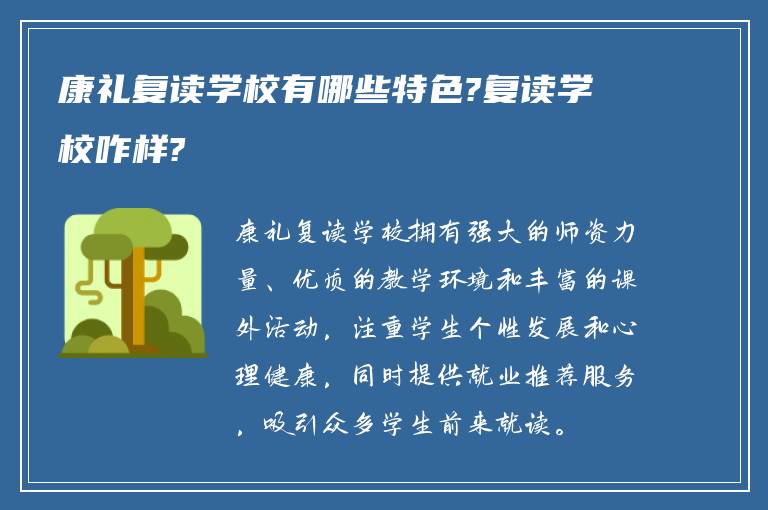 康礼复读学校有哪些特色?复读学校咋样?

康礼复读学校拥有强大的师资力量、优质的教学环境和丰富的课外活动，注重学生个性发展和心理健康，同时提供就业推荐服务，吸引众多学生前来就读。